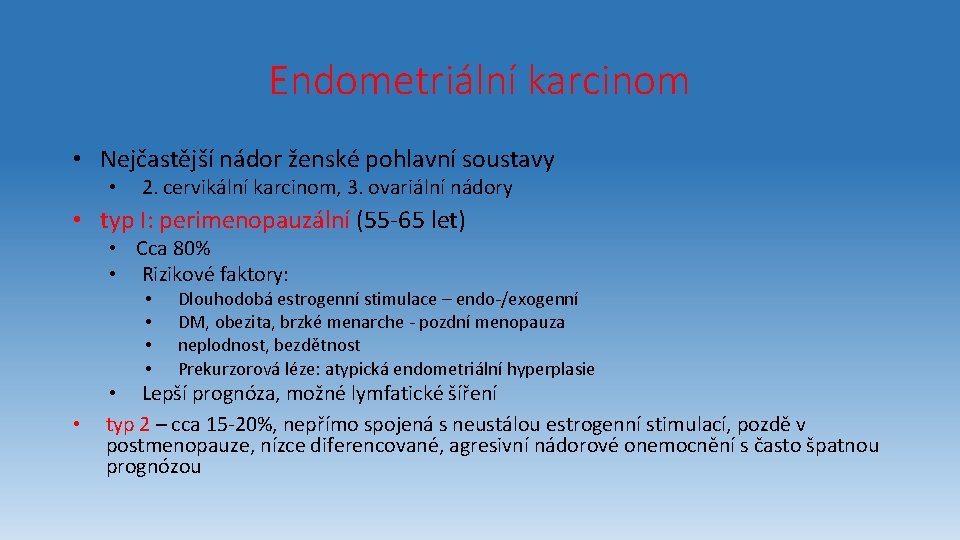 Endometriální karcinom

• Nejčastější nádor ženské pohlavní soustavy
  • 2. cervikální karcinom, 3. ovariální nádory
• typ I: perimenopauzální (55-65 let)
  • Cca 80%
  • Rizikové faktory:
    • Dlouhodobá estrogenní stimulace – endo-/exogenní
    • DM, obezita, brzké menarche - pozdní menopauza
    • neplodnost, bezdětnost
    • Prekurzorová léze: atypická endometriální hyperplasie
  • Lepší prognóza, možné lymfatické šíření
• typ 2 – cca 15-20%, nepřímo spojená s neustálou estrogenní stimulací, pozdě v postmenopauze, nízce diferencované, agresivní nádorové onemocnění s často špatnou prognózou